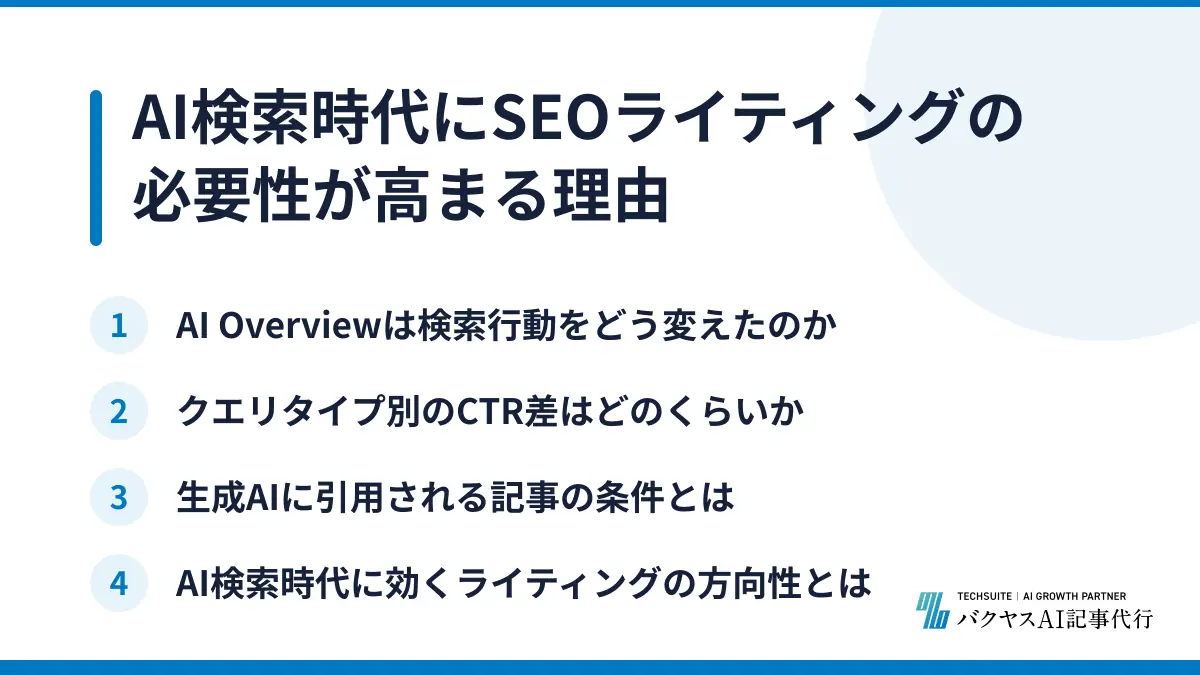 AI検索時代にSEOライティングの必要性が高まる理由

1 AI Overviewは検索行動をどう変えたのか

2 クエリタイプ別のCTR差はどのくらいか

3 生成AIに引用される記事の条件とは

4 AI検索時代に効くライティングの方向性とは

TECHSUITE | AI GROWTH PARTNER
バクヤスAI記事代行